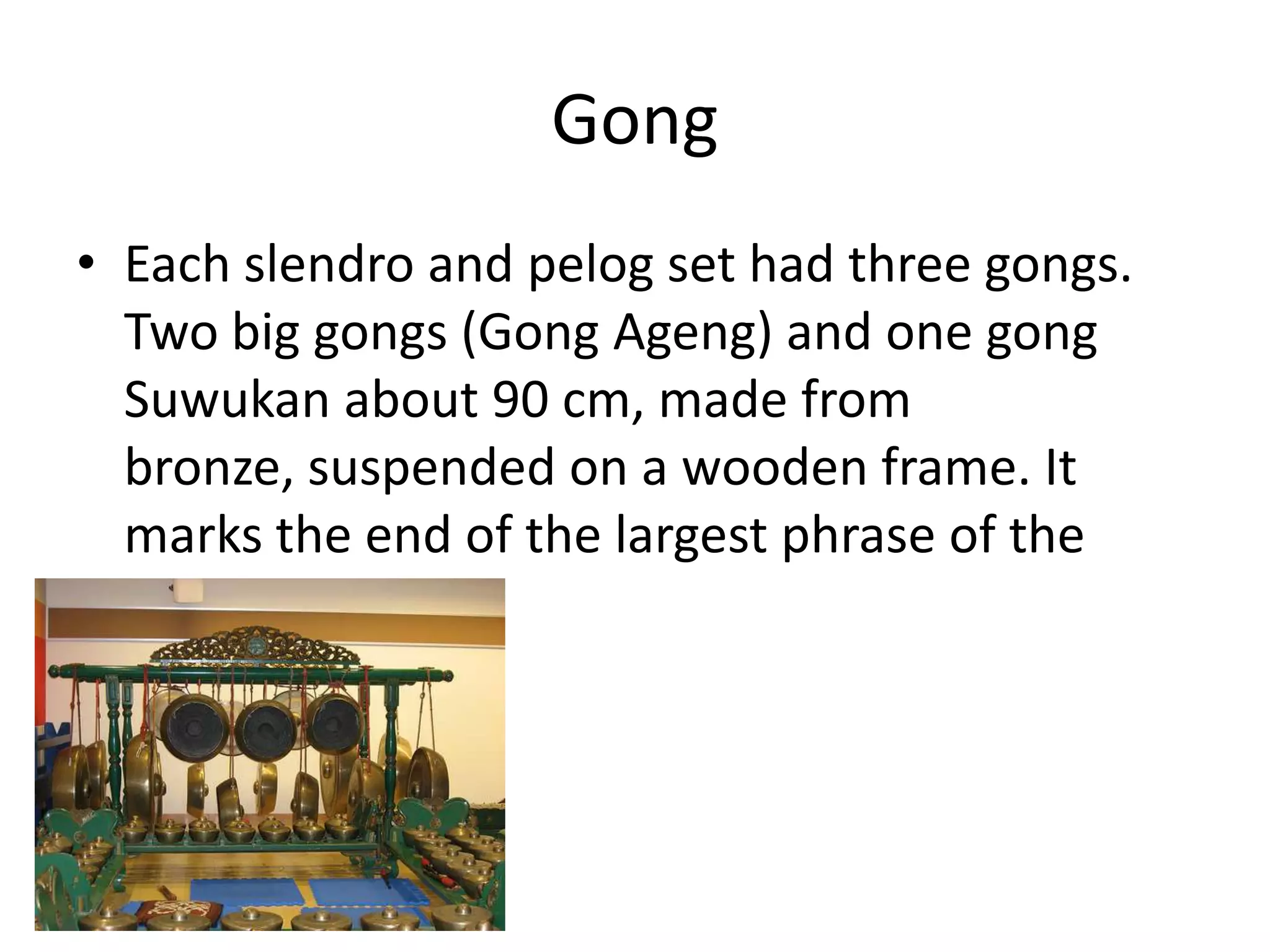 Gong

• Each slendro and pelog set had three gongs. Two big gongs (Gong Ageng) and one gong Suwukan about 90 cm, made from bronze, suspended on a wooden frame. It marks the end of the largest phrase of the